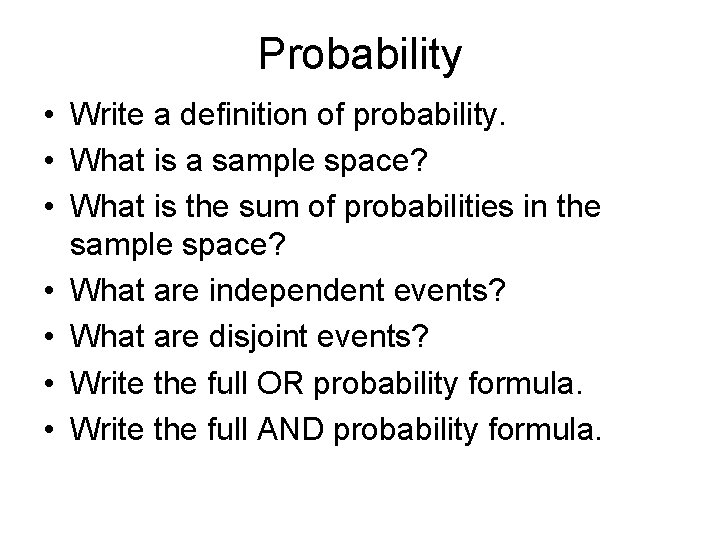 Probability

• Write a definition of probability.
• What is a sample space?
• What is the sum of probabilities in the sample space?
• What are independent events?
• What are disjoint events?
• Write the full OR probability formula.
• Write the full AND probability formula.